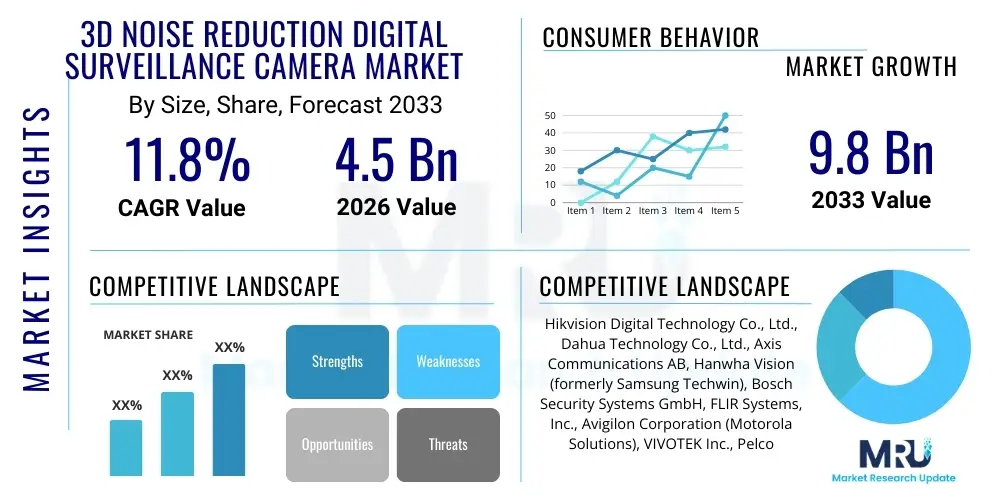 MARKET INSIGHTS

3D NOISE REDUCTION DIGITAL SURVEILLANCE CAMERA MARKET

By Size, Share, Forecast 2033

11.8%
CAGR Value

4.5 Bn
2026 Value

CONSUMER BEHAVIOR

MARKET GROWTH

50
40
30
20
10
0
Item 1 Item 2 Item 3 Item 4 Item 5

9.8 Bn
2033 Value

COMPETITIVE LANDSCAPE

MARKET SHARE

XX%
XX%
XX%

Strengths
Weaknesses
Opportunities
Threats

COMPETITIVE LANDSCAPE

Hikvision Digital Technology Co., Ltd., Dahua Technology Co., Ltd., Axis Communications AB, Hanwha Vision (formerly Samsung Techwin), Bosch Security Systems GmbH, FLIR Systems, Inc., Avigilon Corporation (Motorola Solutions), VIVOTEK Inc., Pelco

MRU
Market Research Update